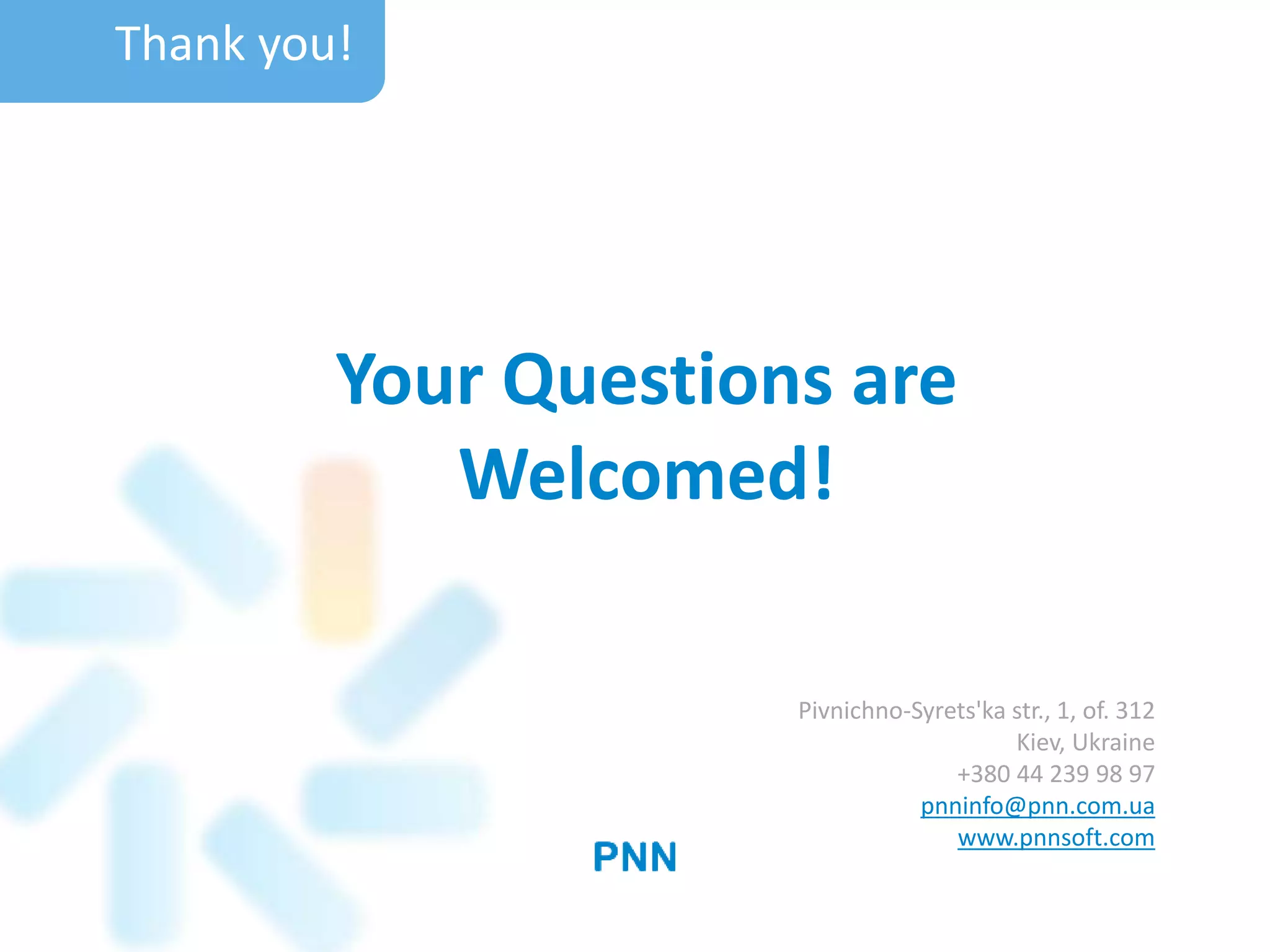 Thank you!

Your Questions are Welcomed!

Pivnichno-Syrets'ka str., 1, of. 312
Kiev, Ukraine
+380 44 239 98 97
pnninfo@pnn.com.ua
www.pnnsoft.com

PNN